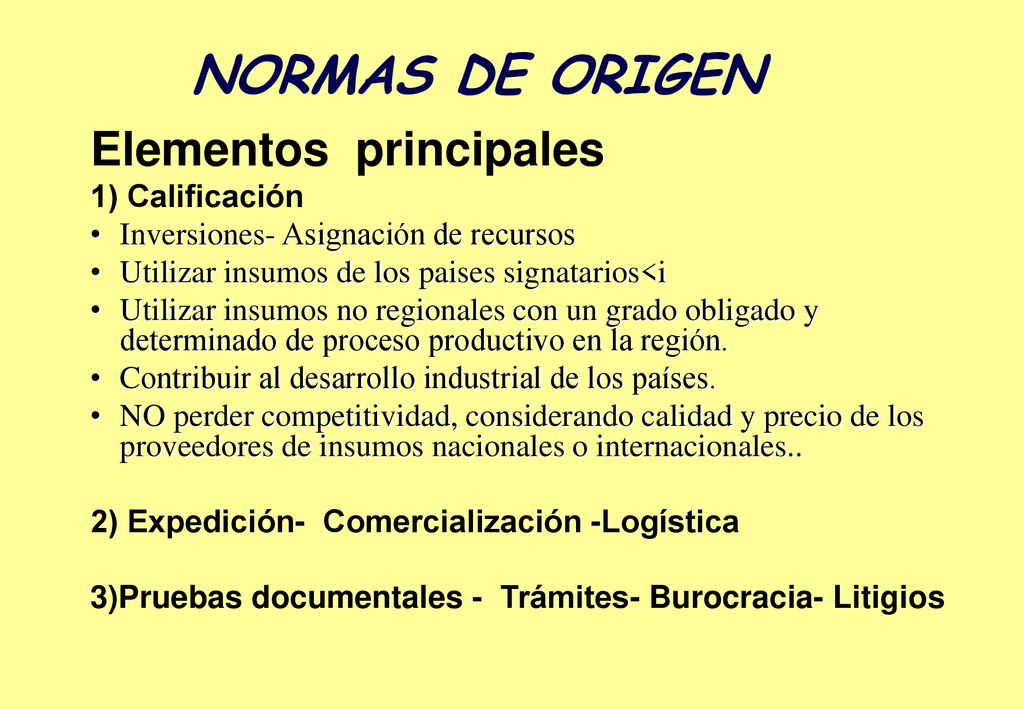 NORMAS DE ORIGEN

Elementos principales

1) Calificación

• Inversiones- Asignación de recursos
• Utilizar insumos de los paises signatarios<i
• Utilizar insumos no regionales con un grado obligado y determinado de proceso productivo en la región.
• Contribuir al desarrollo industrial de los países.
• NO perder competitividad, considerando calidad y precio de los proveedores de insumos nacionales o internacionales..

2) Expedición- Comercialización -Logística

3)Pruebas documentales - Trámites- Burocracia- Litigios